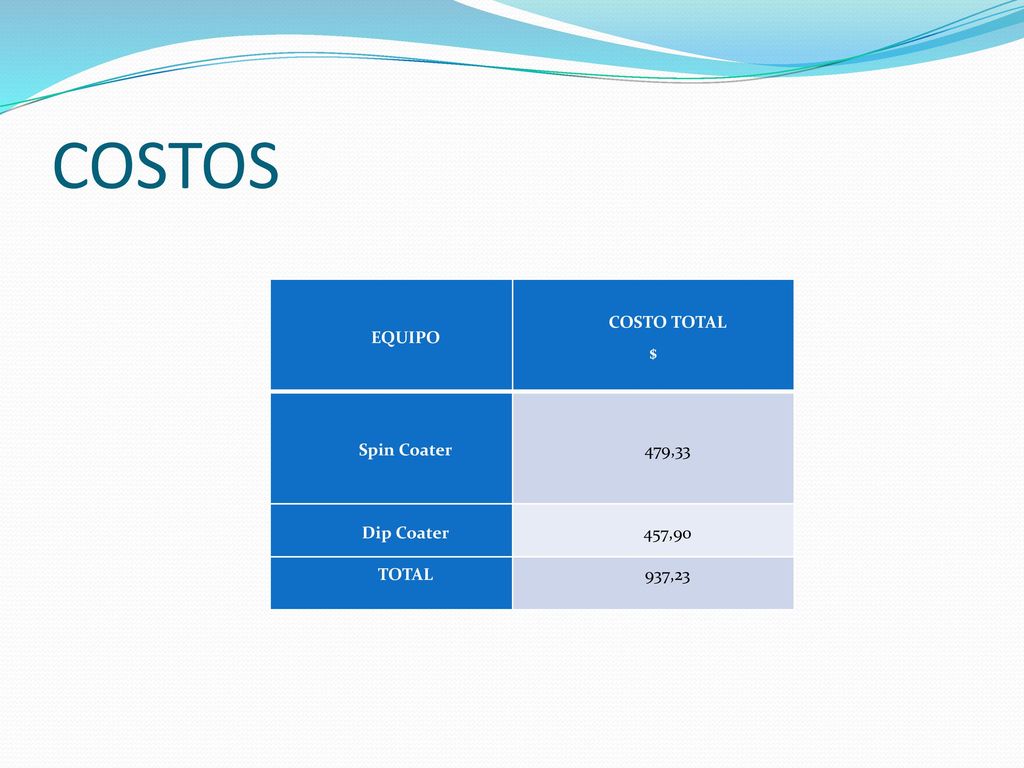 COSTOS

| EQUIPO | COSTO TOTAL $ |
|---|---|
| Spin Coater | 479,33 |
| Dip Coater | 457,90 |
| TOTAL | 937,23 |